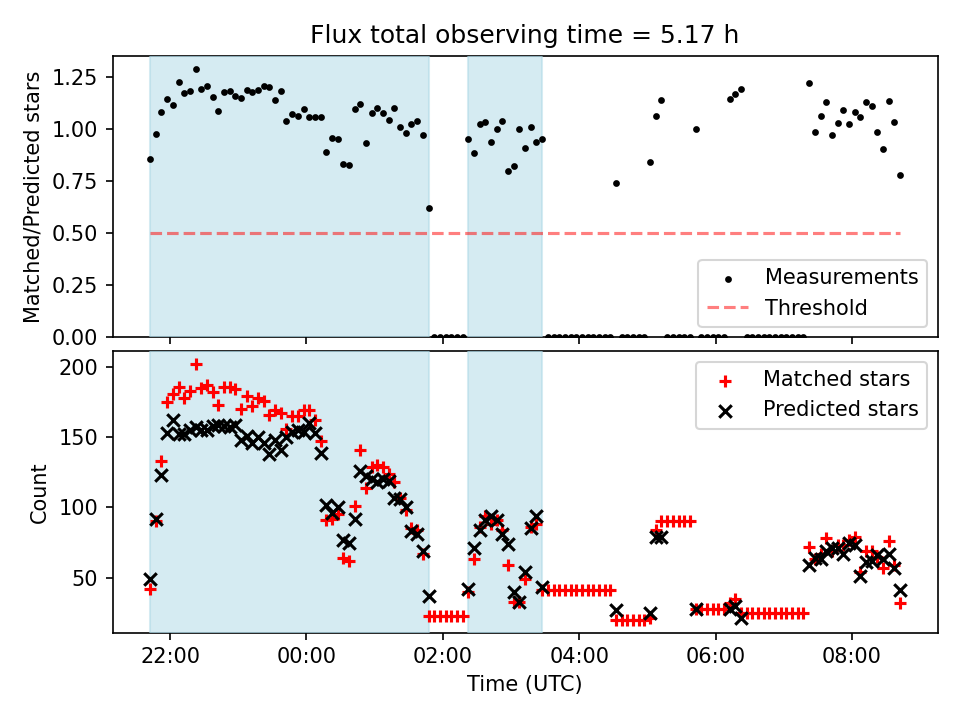 Flux total observing time = 5.17 h

Matched/Predicted stars

1.25
1.00
0.75
0.50
0.25
0.00

Measurements
Threshold

Count

200
150
100
50

Matched stars
Predicted stars

22:00
00:00
02:00
04:00
06:00
08:00

Time (UTC)